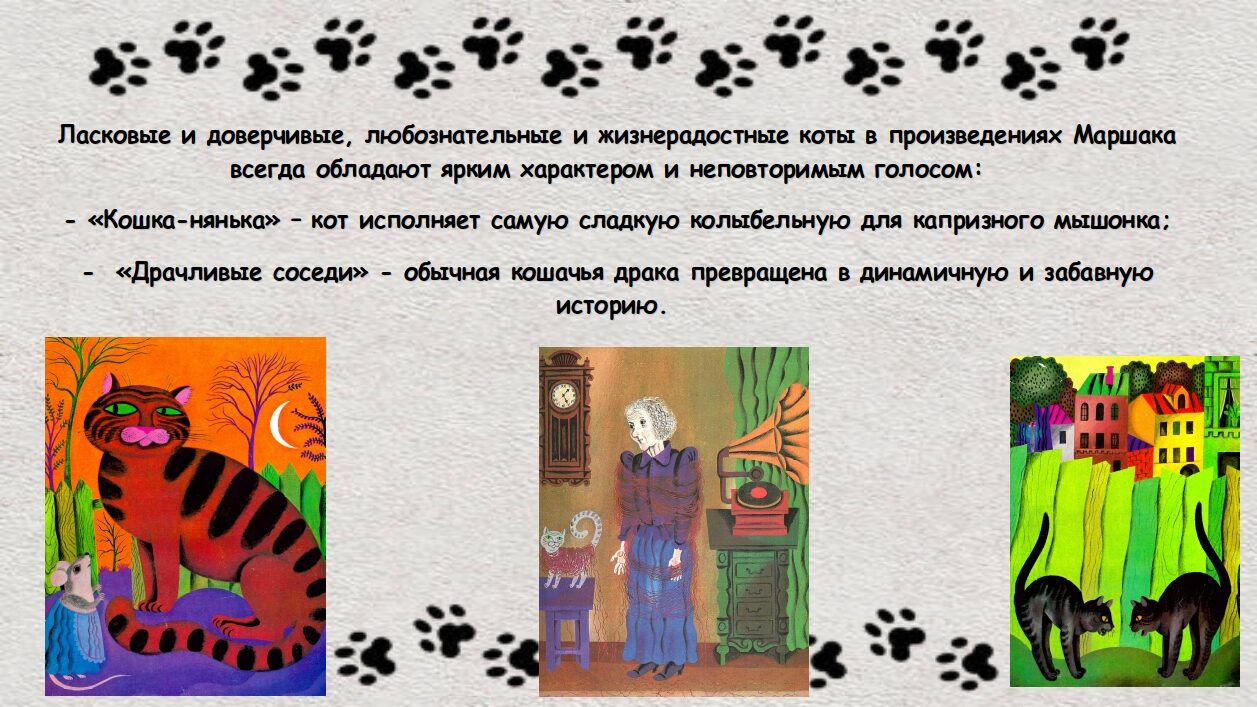 Ласковые и доверчивые, любознательные и жизнерадостные коты в произведениях Маршака всегда обладают ярким характером и неповторимым голосом:

- «Кошка-нянька» – кот исполняет самую сладкую колыбельную для капризного мышонка;

- «Драчливые соседи» - обычная кошачья драка превращена в динамичную и забавную историю.